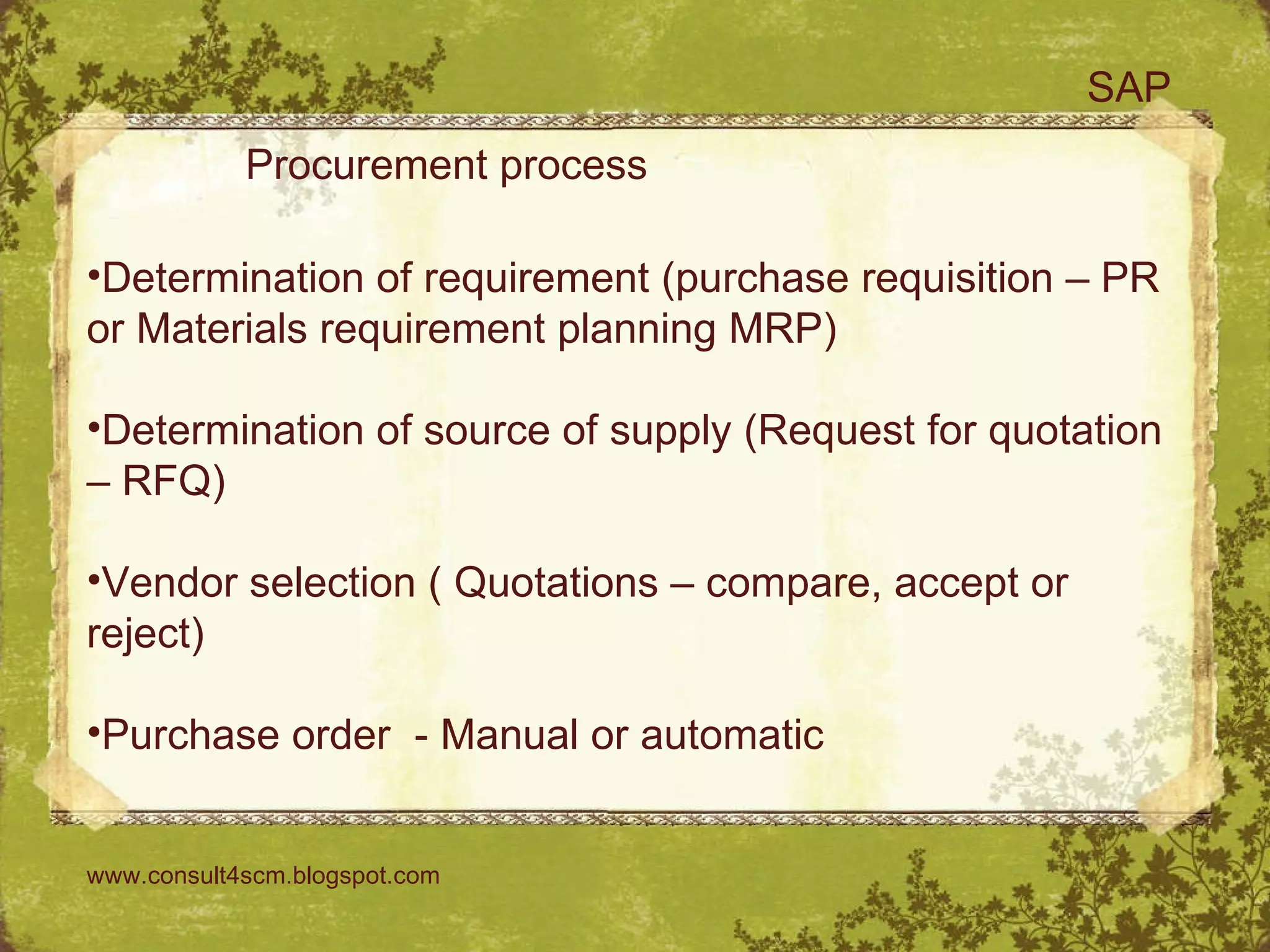 SAP

Procurement process

•Determination of requirement (purchase requisition – PR or Materials requirement planning MRP)

•Determination of source of supply (Request for quotation – RFQ)

•Vendor selection ( Quotations – compare, accept or reject)

•Purchase order  - Manual or automatic

www.consult4scm.blogspot.com